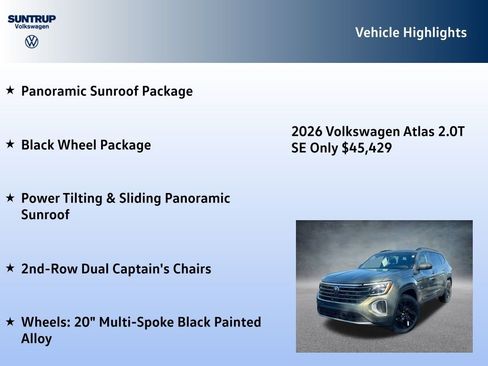 SUNTRUP
Volkswagen

Vehicle Highlights

★ Panoramic Sunroof Package

★ Black Wheel Package

★ Power Tilting & Sliding Panoramic Sunroof

★ 2nd-Row Dual Captain's Chairs

★ Wheels: 20" Multi-Spoke Black Painted Alloy

2026 Volkswagen Atlas 2.0T SE Only $45,429